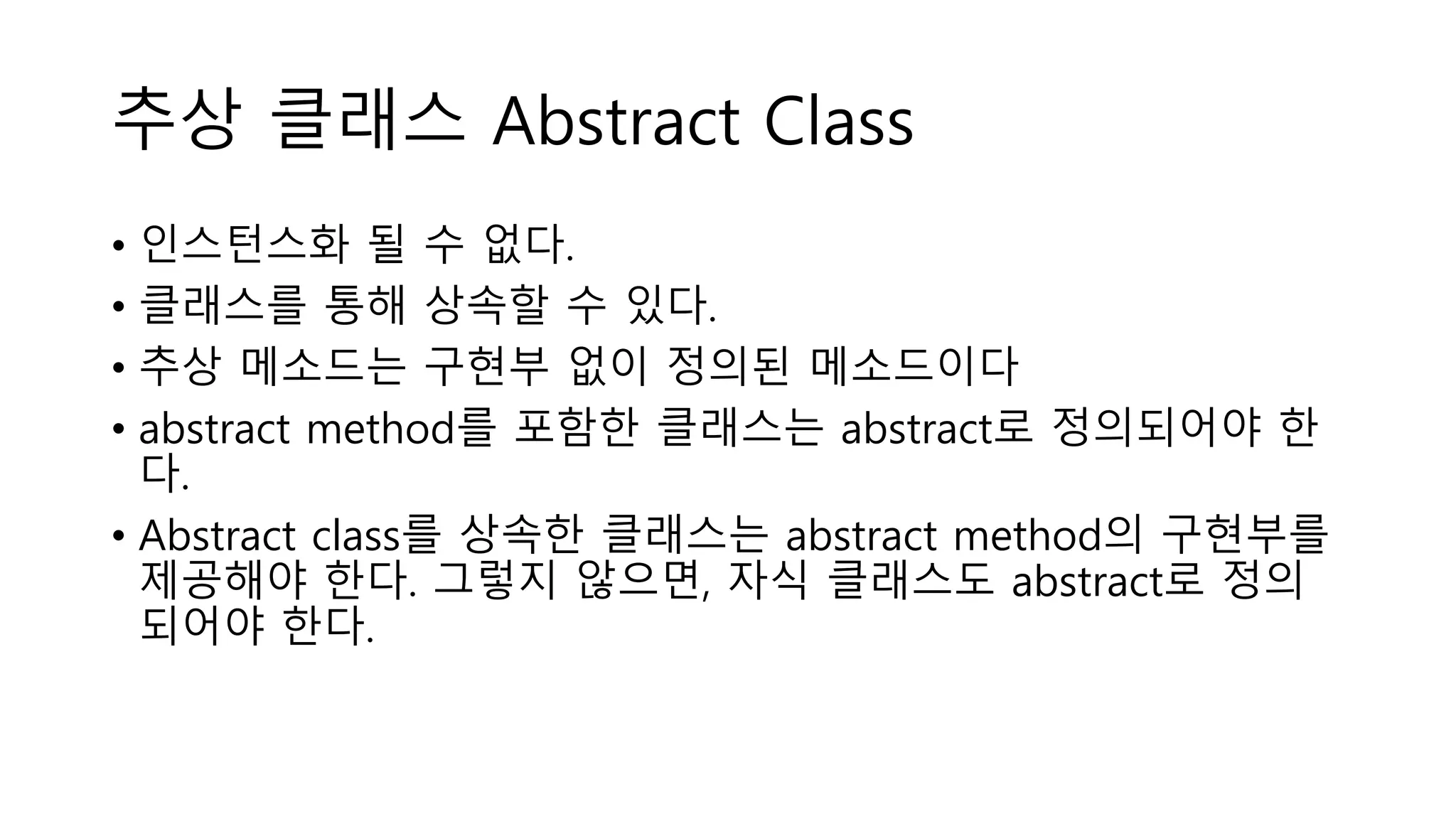 추상 클래스 Abstract Class

• 인스턴스화 될 수 없다.
• 클래스를 통해 상속할 수 있다.
• 추상 메소드는 구현부 없이 정의된 메소드이다
• abstract method를 포함한 클래스는 abstract로 정의되어야 한다.
• Abstract class를 상속한 클래스는 abstract method의 구현부를 제공해야 한다. 그렇지 않으면, 자식 클래스도 abstract로 정의되어야 한다.